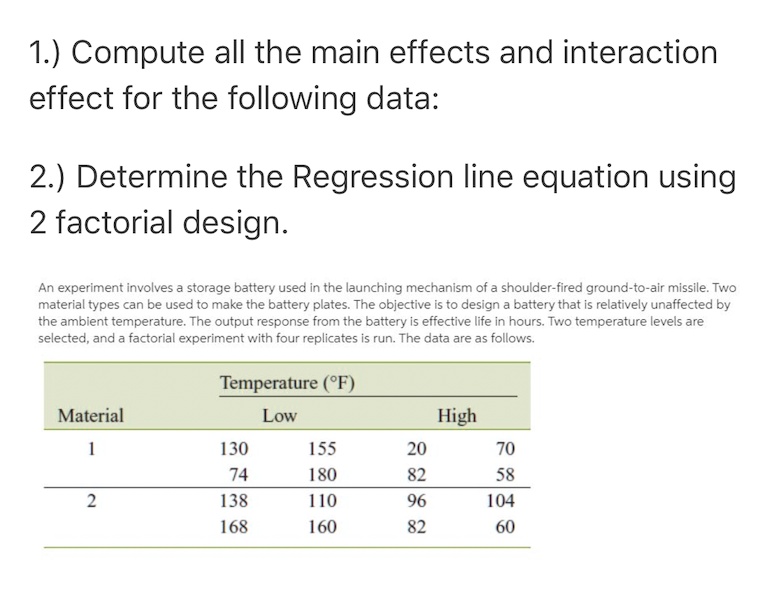 1.) Compute all the main effects and interaction effect for the following data:

2.) Determine the Regression line equation using 2 factorial design.

An experiment involves a storage battery used in the launching mechanism of a shoulder-fired ground-to-air missile. Two material types can be used to make the battery plates. The objective is to design a battery that is relatively unaffected by the ambient temperature. The output response from the battery is effective life in hours. Two temperature levels are selected, and a factorial experiment with four replicates is run. The data are as follows.

| | Temperature (°F) | | | |
|---|---|---|---|---|
| Material | Low | | High | |
| 1 | 130 | 155 | 20 | 70 |
| | 74 | 180 | 82 | 58 |
| 2 | 138 | 110 | 96 | 104 |
| | 168 | 160 | 82 | 60 |